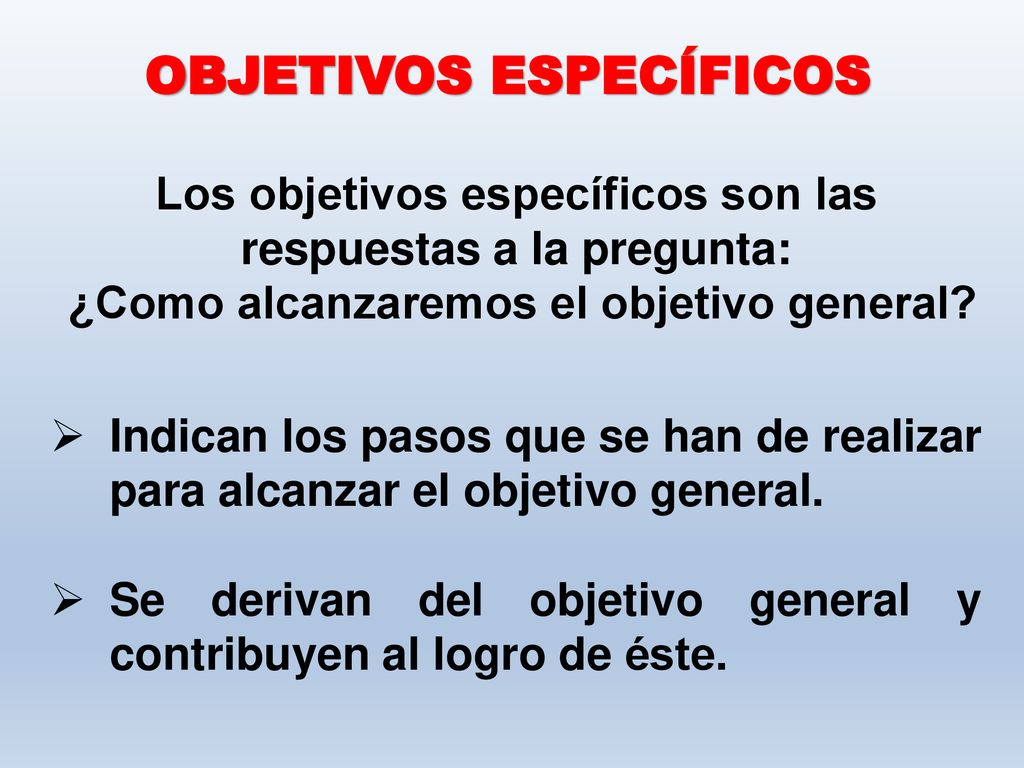 OBJETIVOS ESPECÍFICOS

Los objetivos específicos son las respuestas a la pregunta:
¿Como alcanzaremos el objetivo general?

➢ Indican los pasos que se han de realizar para alcanzar el objetivo general.

➢ Se derivan del objetivo general y contribuyen al logro de éste.